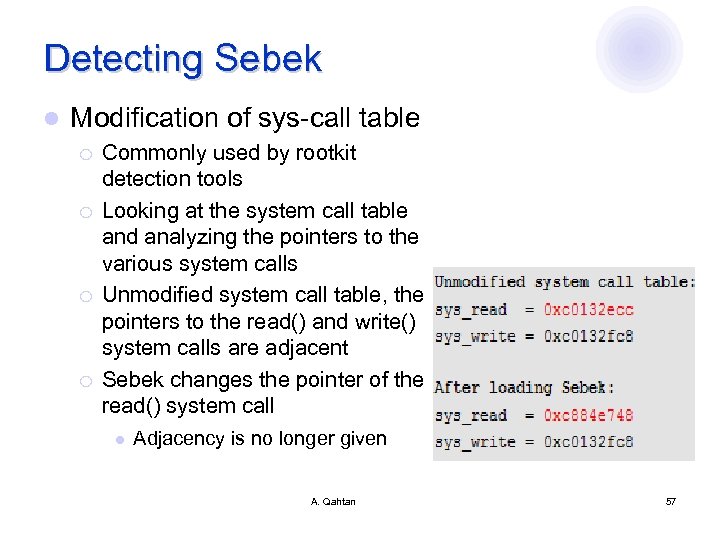 Detecting Sebek

Modification of sys-call table

Commonly used by rootkit detection tools

Looking at the system call table and analyzing the pointers to the various system calls

Unmodified system call table, the pointers to the read() and write() system calls are adjacent

Sebek changes the pointer of the read() system call

Adjacency is no longer given

Unmodified system call table:
sys_read = 0xc0132ecc
sys_write = 0xc0132fc8

After loading Sebek:
sys_read = 0xc884e748
sys_write = 0xc0132fc8

A. Qahtan

57